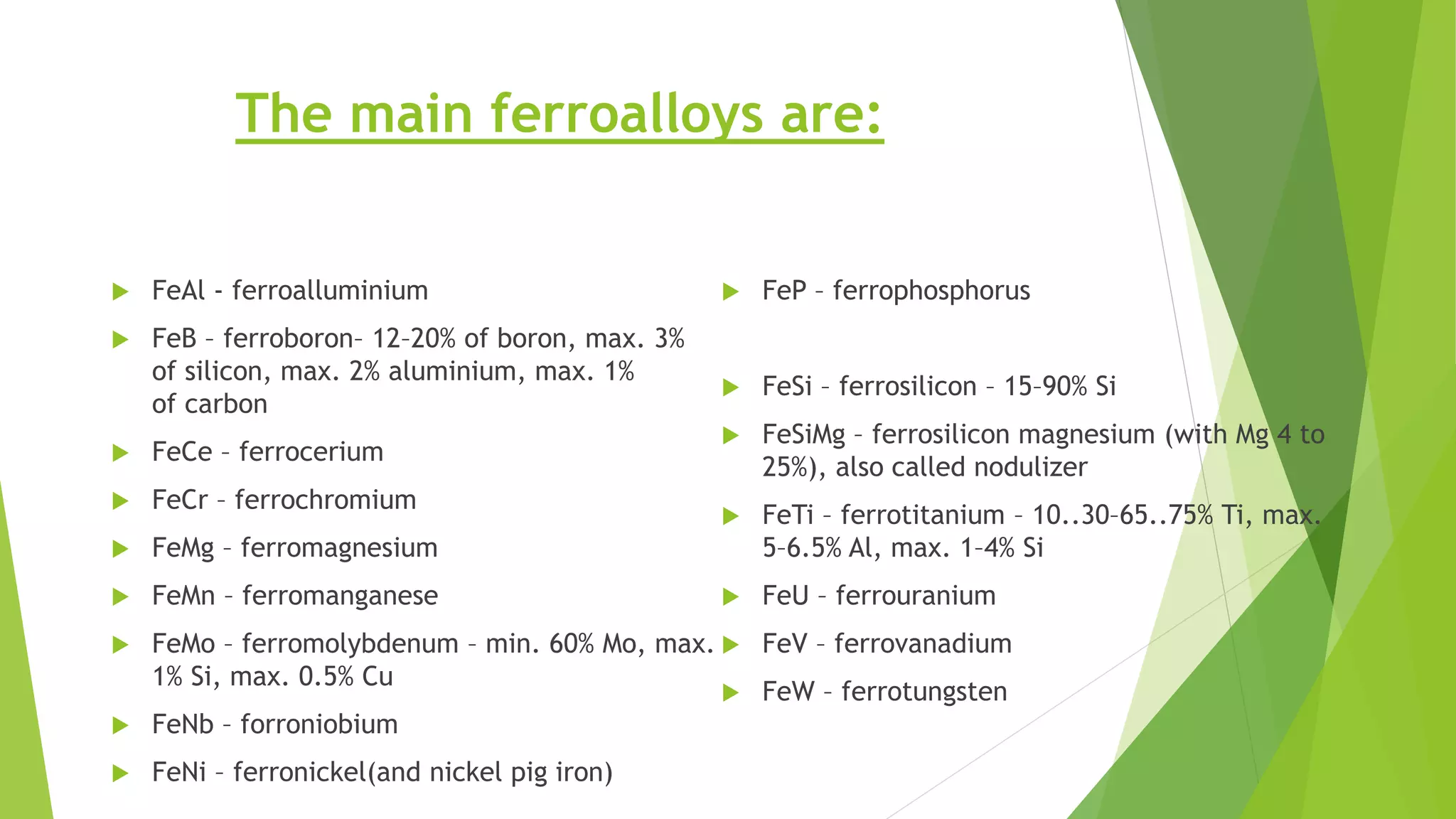 The main ferroalloys are:

FeAl - ferroalluminium

FeB – ferroboron– 12–20% of boron, max. 3% of silicon, max. 2% aluminium, max. 1% of carbon

FeCe – ferrocerium

FeCr – ferrochromium

FeMg – ferromagnesium

FeMn – ferromanganese

FeMo – ferromolybdenum – min. 60% Mo, max. 1% Si, max. 0.5% Cu

FeNb – forroniobium

FeNi – ferronickel(and nickel pig iron)

FeP – ferrophosphorus

FeSi – ferrosilicon – 15–90% Si

FeSiMg – ferrosilicon magnesium (with Mg 4 to 25%), also called nodulizer

FeTi – ferrotitanium – 10..30–65..75% Ti, max. 5–6.5% Al, max. 1–4% Si

FeU – ferrouranium

FeV – ferrovanadium

FeW – ferrotungsten